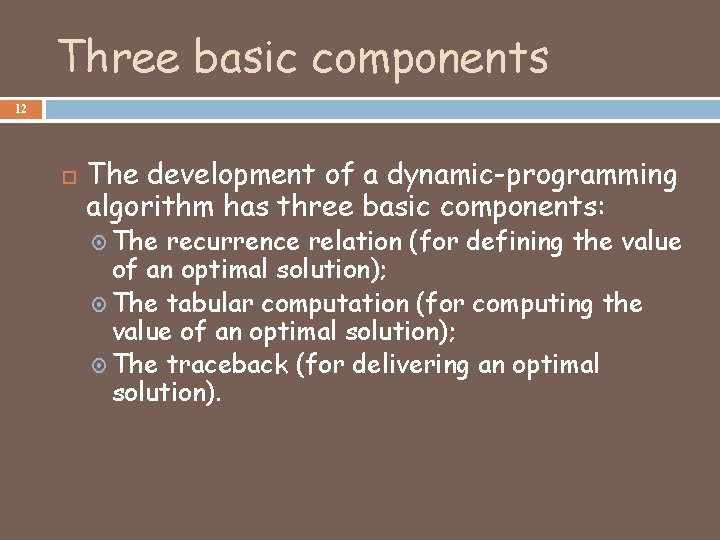 Three basic components

12

The development of a dynamic-programming algorithm has three basic components:

The recurrence relation (for defining the value of an optimal solution);

The tabular computation (for computing the value of an optimal solution);

The traceback (for delivering an optimal solution).